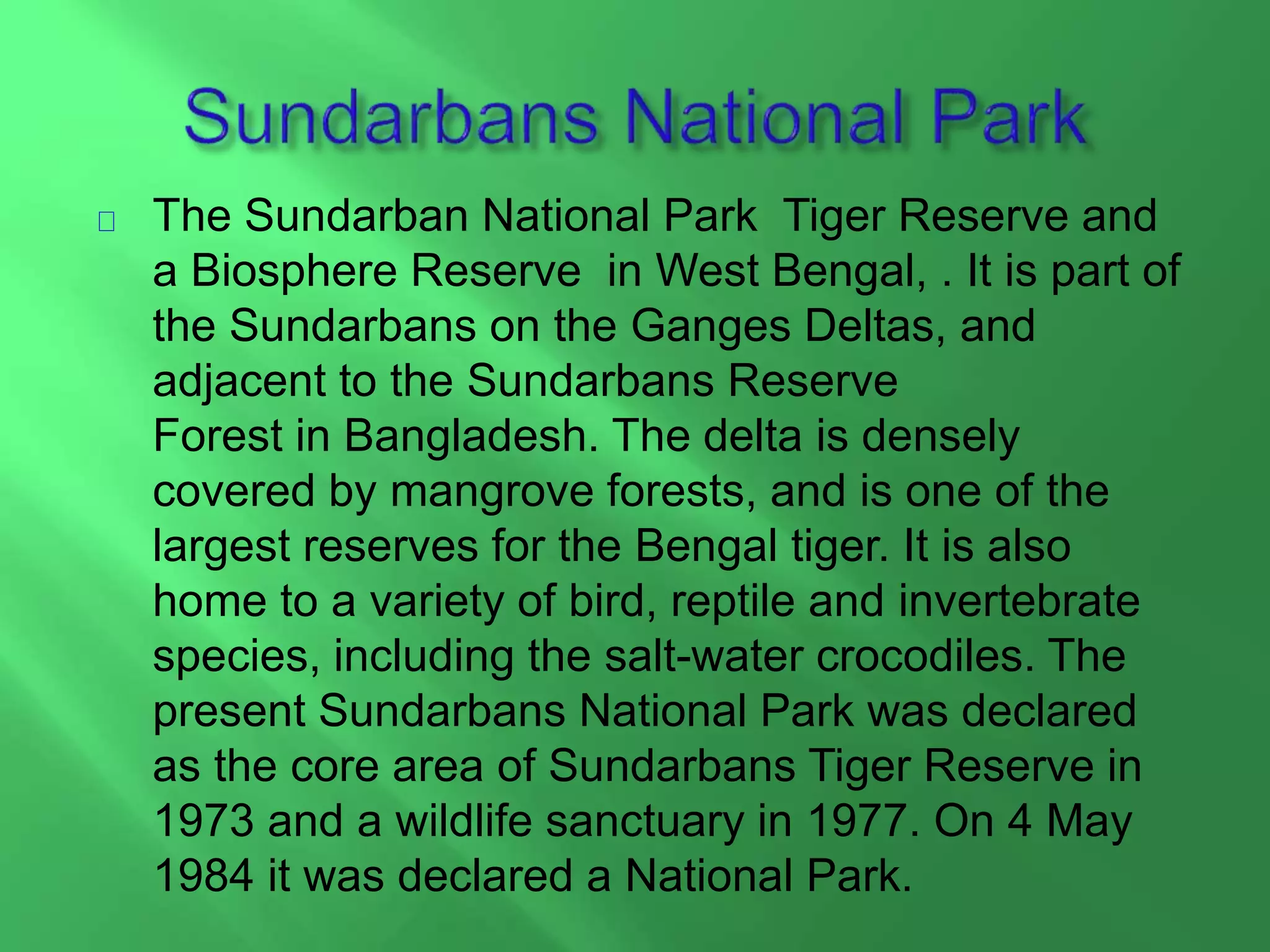 Sundarbans National Park

The Sundarban National Park Tiger Reserve and a Biosphere Reserve in West Bengal, . It is part of the Sundarbans on the Ganges Deltas, and adjacent to the Sundarbans Reserve Forest in Bangladesh. The delta is densely covered by mangrove forests, and is one of the largest reserves for the Bengal tiger. It is also home to a variety of bird, reptile and invertebrate species, including the salt-water crocodiles. The present Sundarbans National Park was declared as the core area of Sundarbans Tiger Reserve in 1973 and a wildlife sanctuary in 1977. On 4 May 1984 it was declared a National Park.